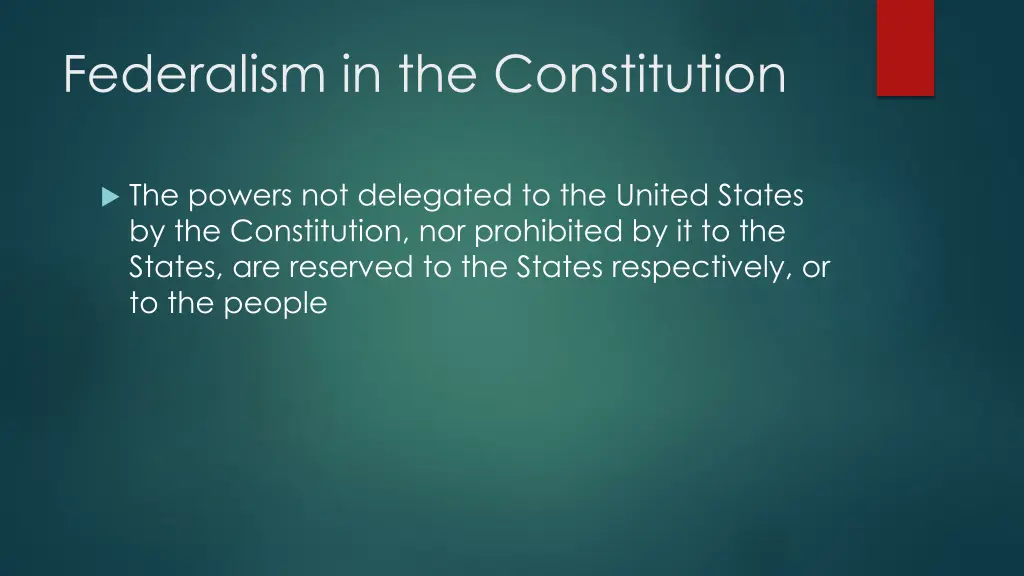 Federalism in the Constitution

The powers not delegated to the United States by the Constitution, nor prohibited by it to the States, are reserved to the States respectively, or to the people